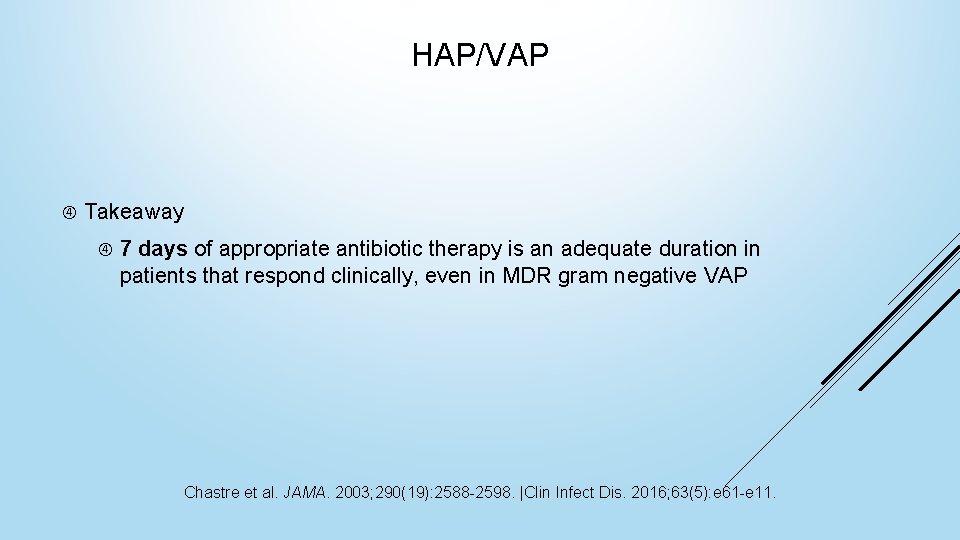 HAP/VAP

Takeaway

7 days of appropriate antibiotic therapy is an adequate duration in patients that respond clinically, even in MDR gram negative VAP

Chastre et al. JAMA. 2003;290(19):2588-2598. |Clin Infect Dis. 2016;63(5):e61-e11.